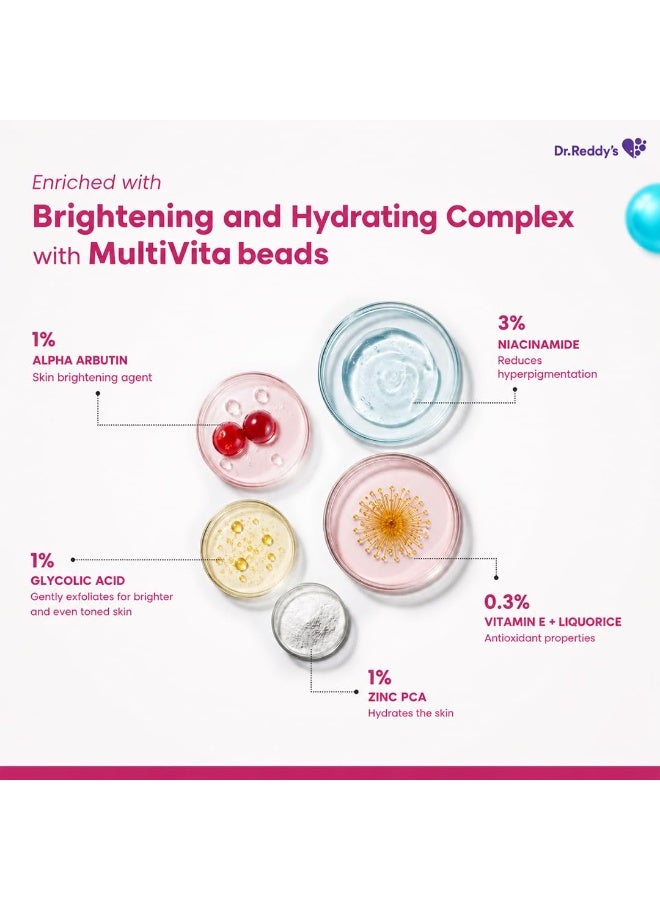 Dr.Reddy's

Enriched with

Brightening and Hydrating Complex with MultiVita beads

1%
ALPHA ARBUTIN
Skin brightening agent

3%
NIACINAMIDE
Reduces hyperpigmentation

1%
GLYCOLIC ACID
Gently exfoliates for brighter and even toned skin

0.3%
VITAMIN E + LIQUORICE
Antioxidant properties

1%
ZINC PCA
Hydrates the skin